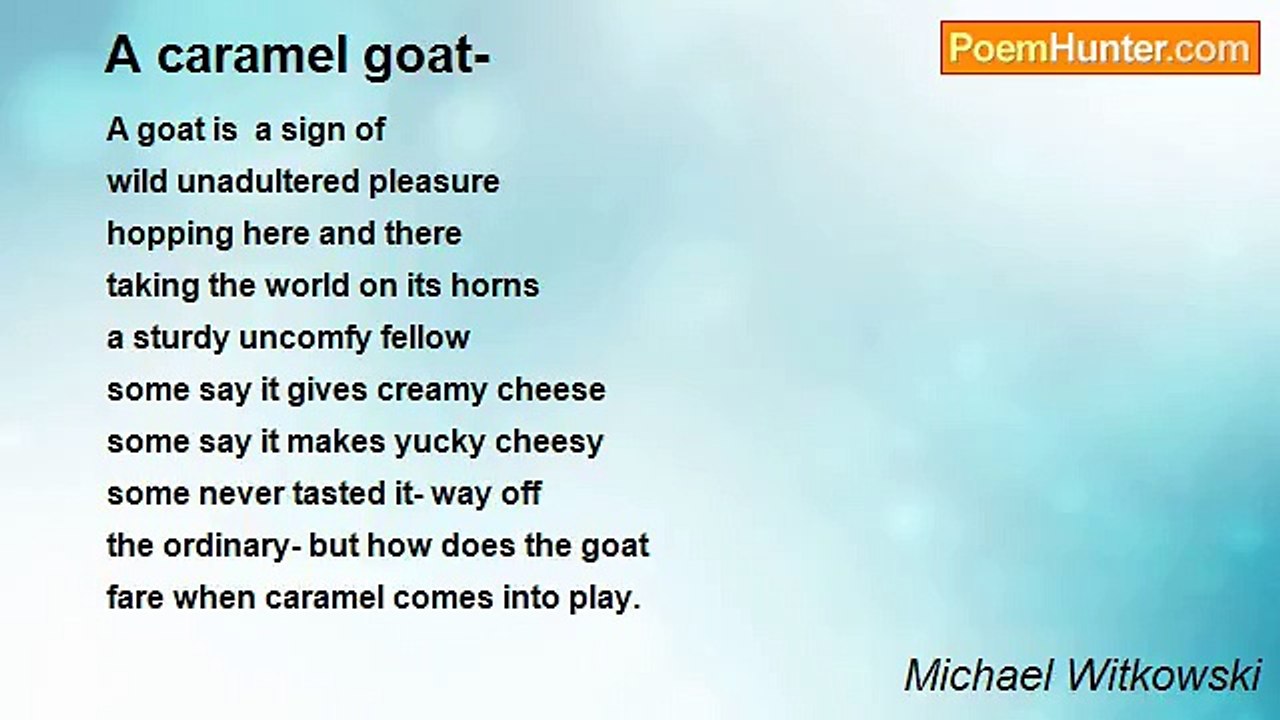 A caramel goat-

PoemHunter.com

A goat is a sign of
wild unadultered pleasure
hopping here and there
taking the world on its horns
a sturdy uncomfy fellow
some say it gives creamy cheese
some say it makes yucky cheesy
some never tasted it- way off
the ordinary- but how does the goat
fare when caramel comes into play.

Michael Witkowski